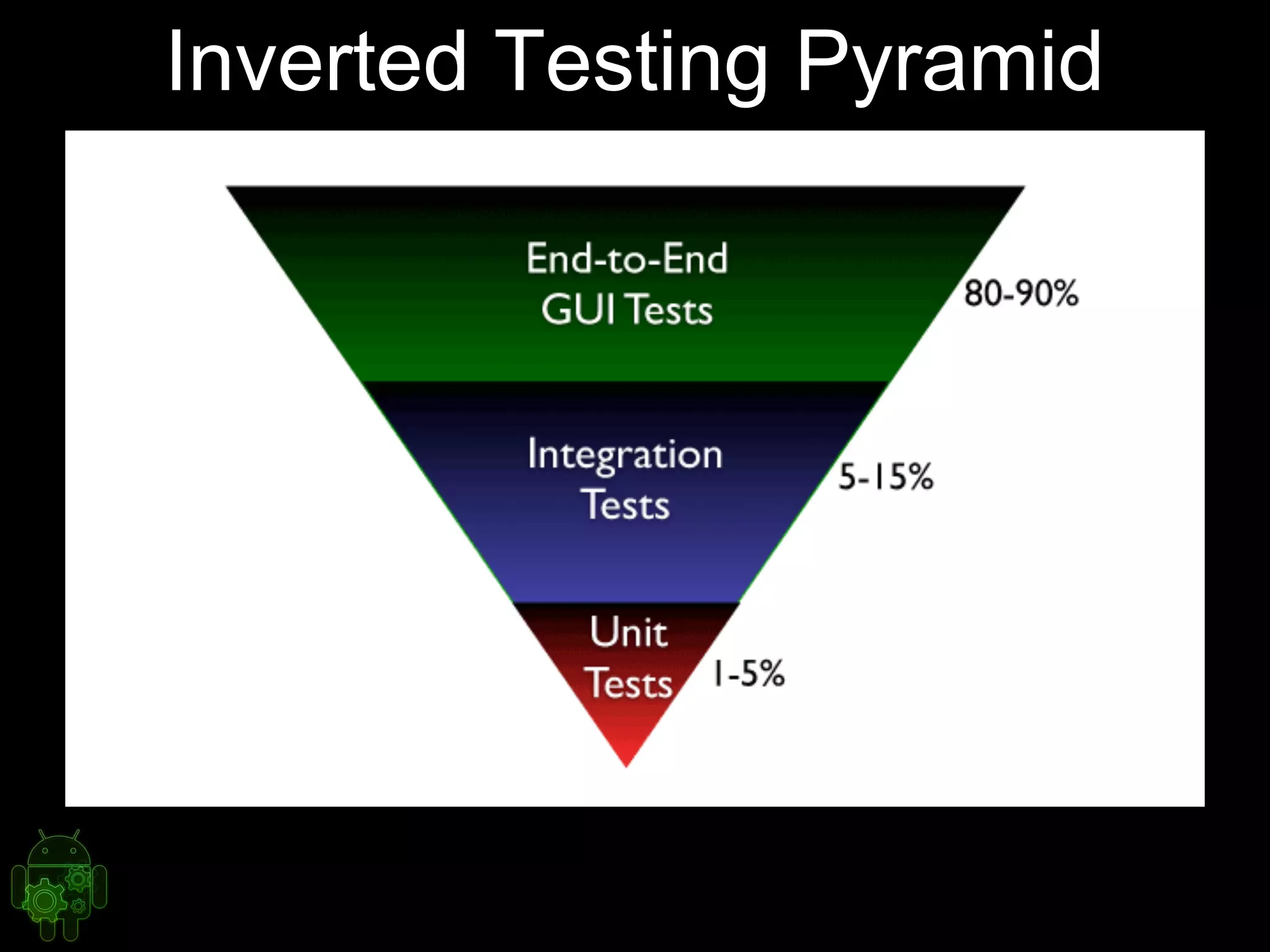 Inverted Testing Pyramid

End-to-End GUI Tests

80-90%

Integration Tests

5-15%

Unit Tests

1-5%